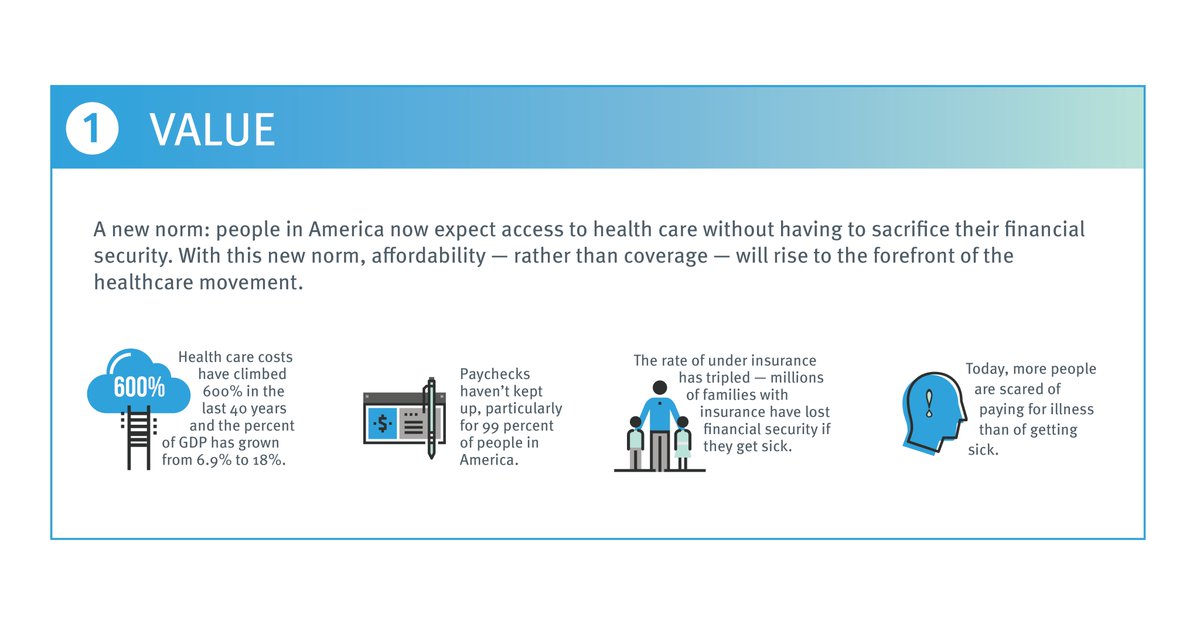 1 VALUE

A new norm: people in America now expect access to health care without having to sacrifice their financial security. With this new norm, affordability — rather than coverage — will rise to the forefront of the healthcare movement.

600%

Health care costs have climbed 600% in the last 40 years and the percent of GDP has grown from 6.9% to 18%.

$

Paychecks haven't kept up, particularly for 99 percent of people in America.

The rate of under insurance has tripled — millions of families with insurance have lost financial security if they get sick.

!

Today, more people are scared of paying for illness than of getting sick.